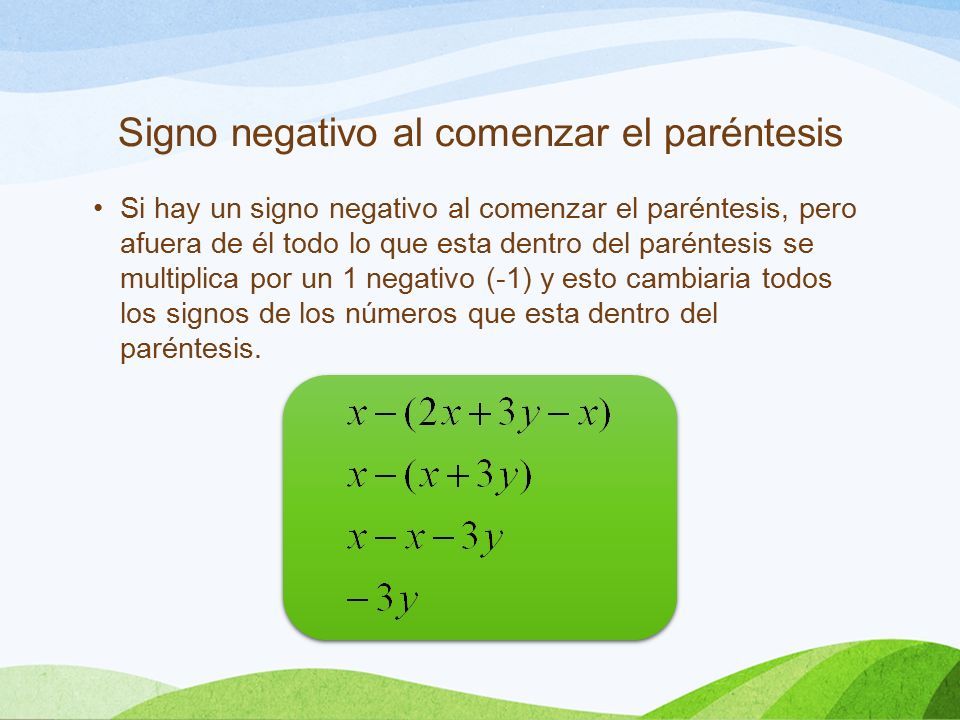 Signo negativo al comenzar el paréntesis

• Si hay un signo negativo al comenzar el paréntesis, pero afuera de él todo lo que esta dentro del paréntesis se multiplica por un 1 negativo (-1) y esto cambiaria todos los signos de los números que esta dentro del paréntesis.

$x-(2x+3y-x)$
$x-(x+3y)$
$x-x-3y$
$-3y$